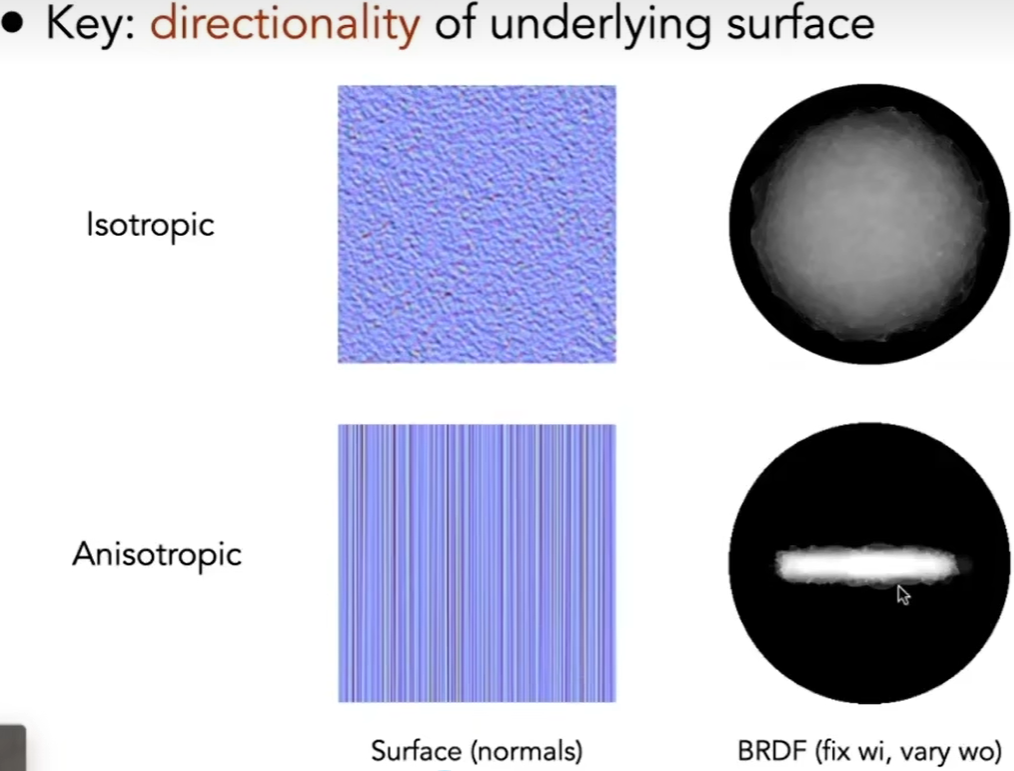 • Key: directionality of underlying surface

Isotropic

Anisotropic

Surface (normals)

BRDF (fix wi, vary wo)